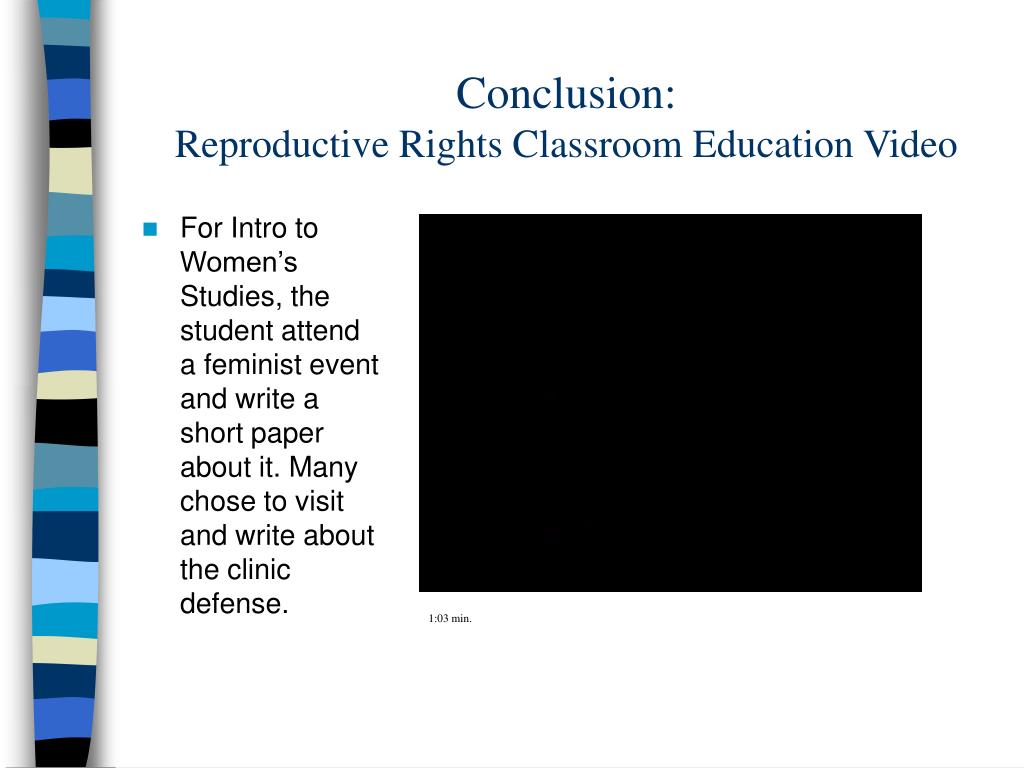 Conclusion:
Reproductive Rights Classroom Education Video

For Intro to Women’s Studies, the student attend a feminist event and write a short paper about it. Many chose to visit and write about the clinic defense.

1:03 min.